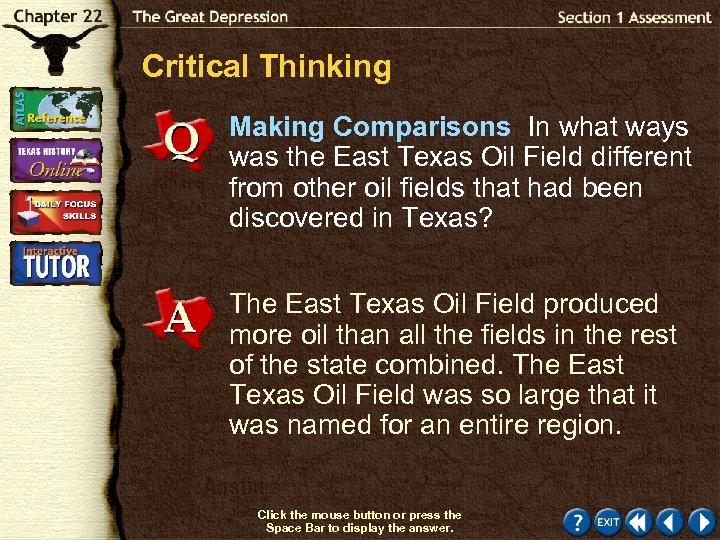 Chapter 22

The Great Depression

Section 1 Assessment

ATLAS Reference

TEXAS HISTORY Online

DAILY FOCUS SKILLS

Interactive TUTOR

Critical Thinking

Q

Making Comparisons In what ways was the East Texas Oil Field different from other oil fields that had been discovered in Texas?

A

The East Texas Oil Field produced more oil than all the fields in the rest of the state combined. The East Texas Oil Field was so large that it was named for an entire region.

Click the mouse button or press the Space Bar to display the answer.

?

EXIT